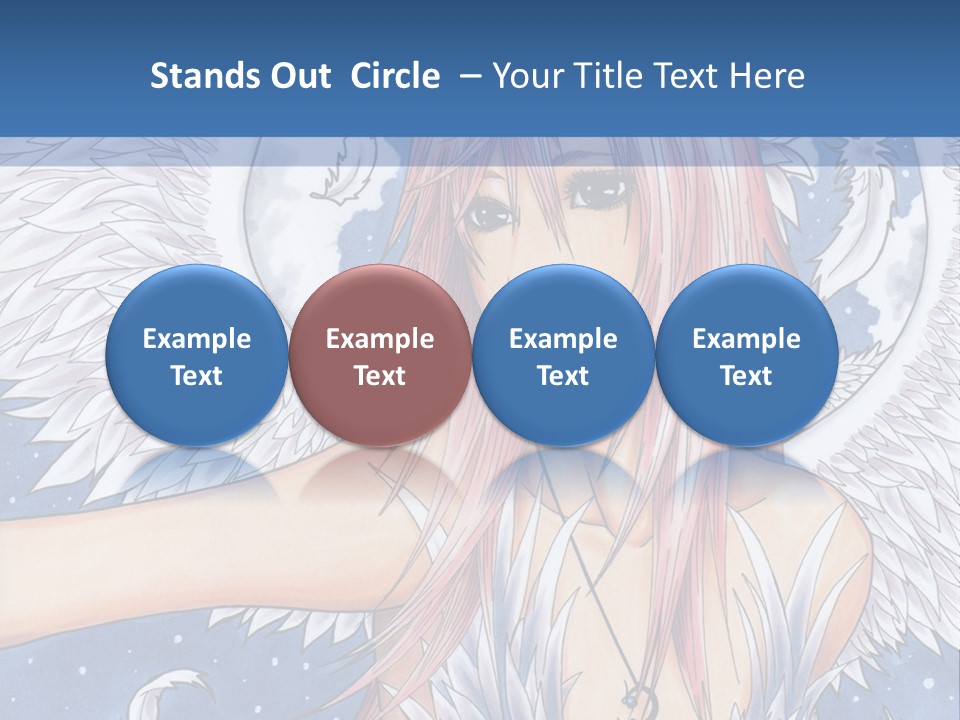 Stands Out Circle – Your Title Text Here

Example Text

Example Text

Example Text

Example Text